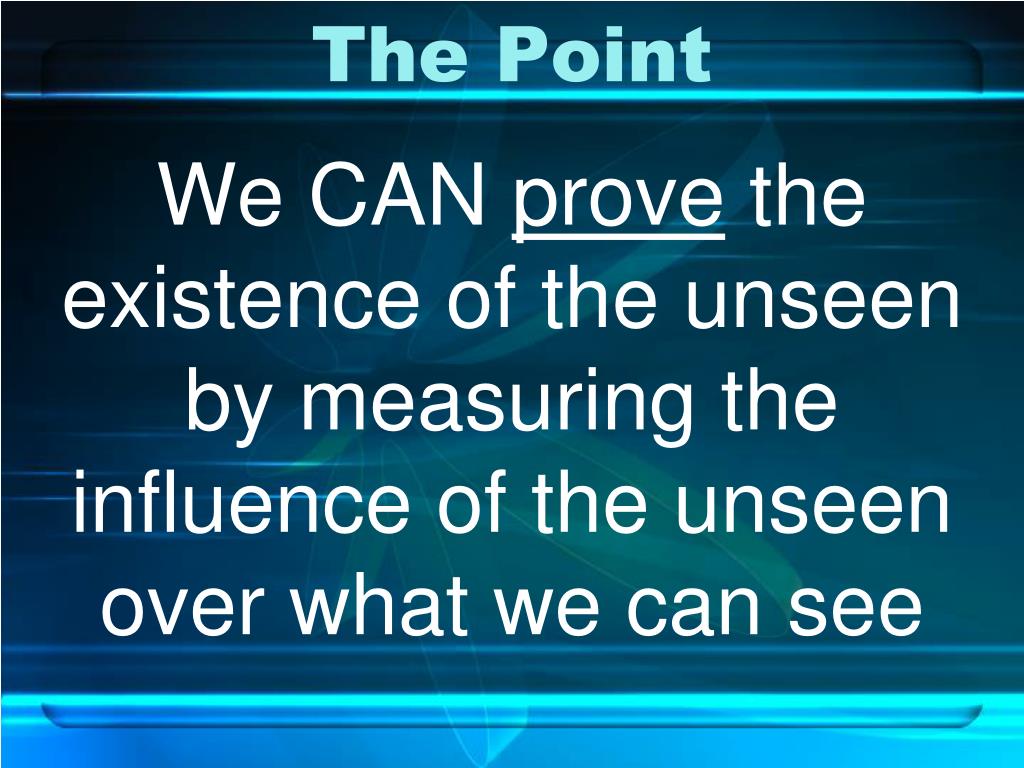 The Point

We CAN prove the existence of the unseen by measuring the influence of the unseen over what we can see